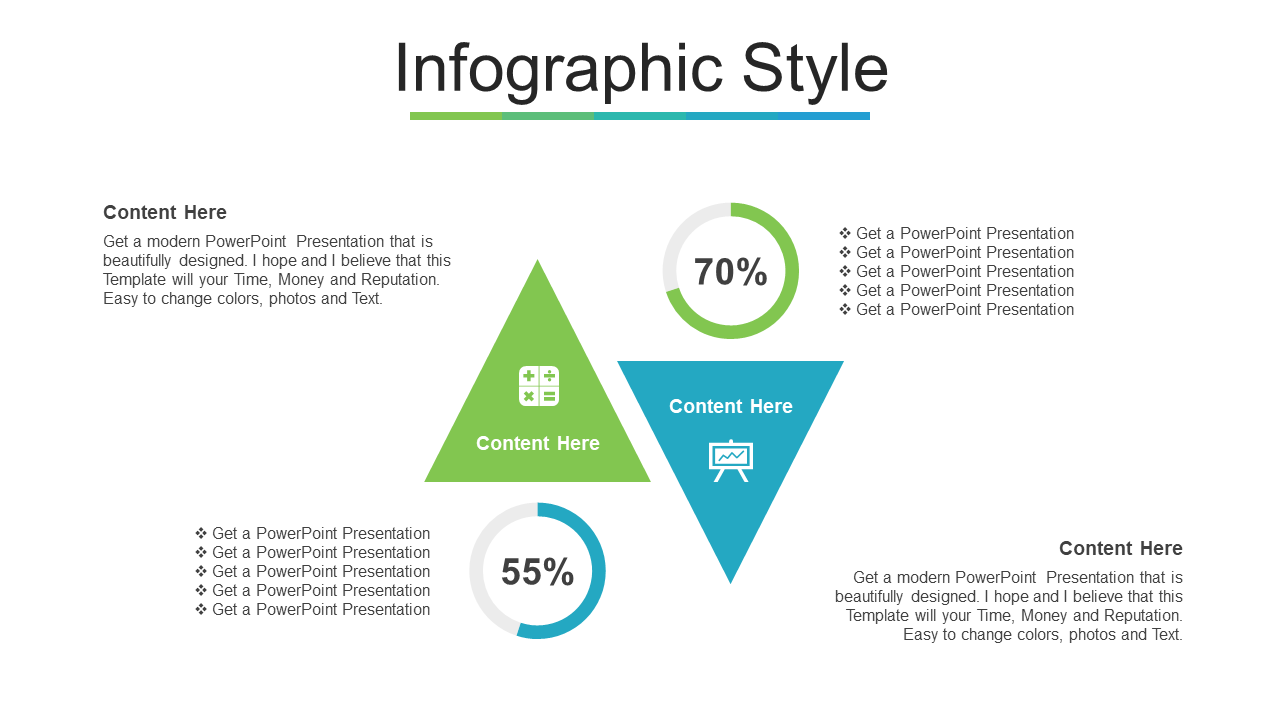 Infographic Style

Content Here

Get a modern PowerPoint Presentation that is beautifully designed. I hope and I believe that this Template will your Time, Money and Reputation. Easy to change colors, photos and Text.

70%

❖ Get a PowerPoint Presentation
❖ Get a PowerPoint Presentation
❖ Get a PowerPoint Presentation
❖ Get a PowerPoint Presentation
❖ Get a PowerPoint Presentation

Content Here

Content Here

❖ Get a PowerPoint Presentation
❖ Get a PowerPoint Presentation
❖ Get a PowerPoint Presentation
❖ Get a PowerPoint Presentation
❖ Get a PowerPoint Presentation

55%

Content Here

Get a modern PowerPoint Presentation that is beautifully designed. I hope and I believe that this Template will your Time, Money and Reputation. Easy to change colors, photos and Text.